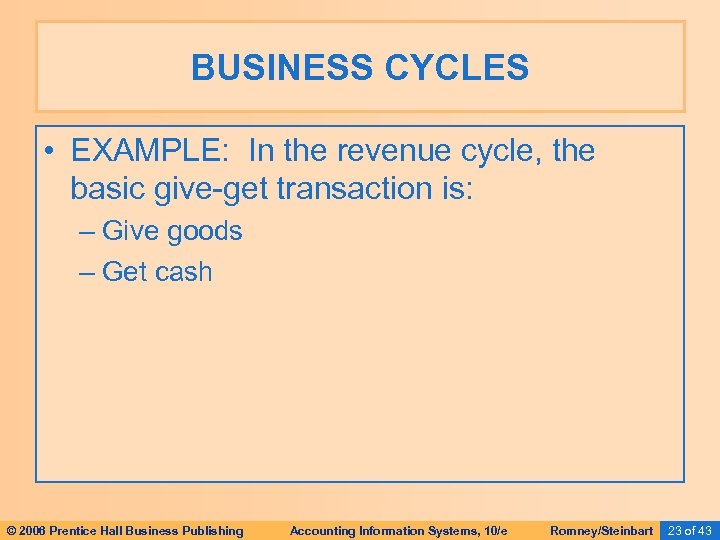 BUSINESS CYCLES

• EXAMPLE: In the revenue cycle, the basic give-get transaction is:

– Give goods

– Get cash

© 2006 Prentice Hall Business Publishing Accounting Information Systems, 10/e Romney/Steinbart 23 of 43